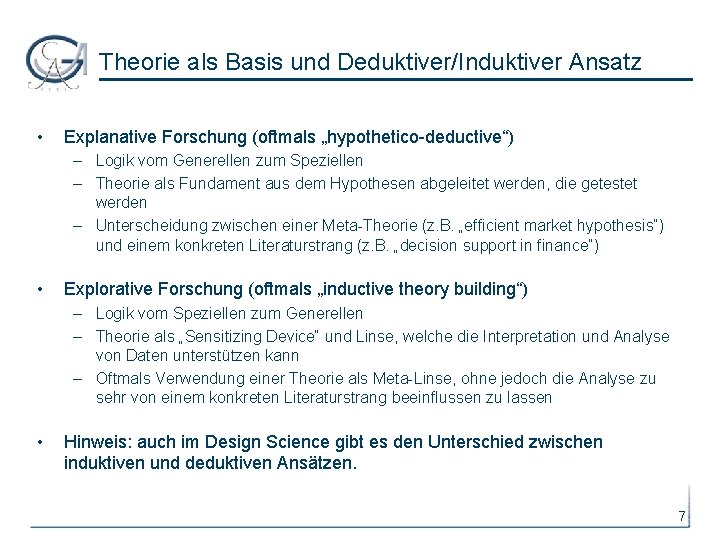 Theorie als Basis und Deduktiver/Induktiver Ansatz

• Explanative Forschung (oftmals „hypothetico-deductive“)
– Logik vom Generellen zum Speziellen
– Theorie als Fundament aus dem Hypothesen abgeleitet werden, die getestet werden
– Unterscheidung zwischen einer Meta-Theorie (z.B. „efficient market hypothesis“) und einem konkreten Literaturstrang (z.B. „decision support in finance“)

• Explorative Forschung (oftmals „inductive theory building“)
– Logik vom Speziellen zum Generellen
– Theorie als „Sensitizing Device“ und Linse, welche die Interpretation und Analyse von Daten unterstützen kann
– Oftmals Verwendung einer Theorie als Meta-Linse, ohne jedoch die Analyse zu sehr von einem konkreten Literaturstrang beeinflussen zu lassen

• Hinweis: auch im Design Science gibt es den Unterschied zwischen induktiven und deduktiven Ansätzen.

7